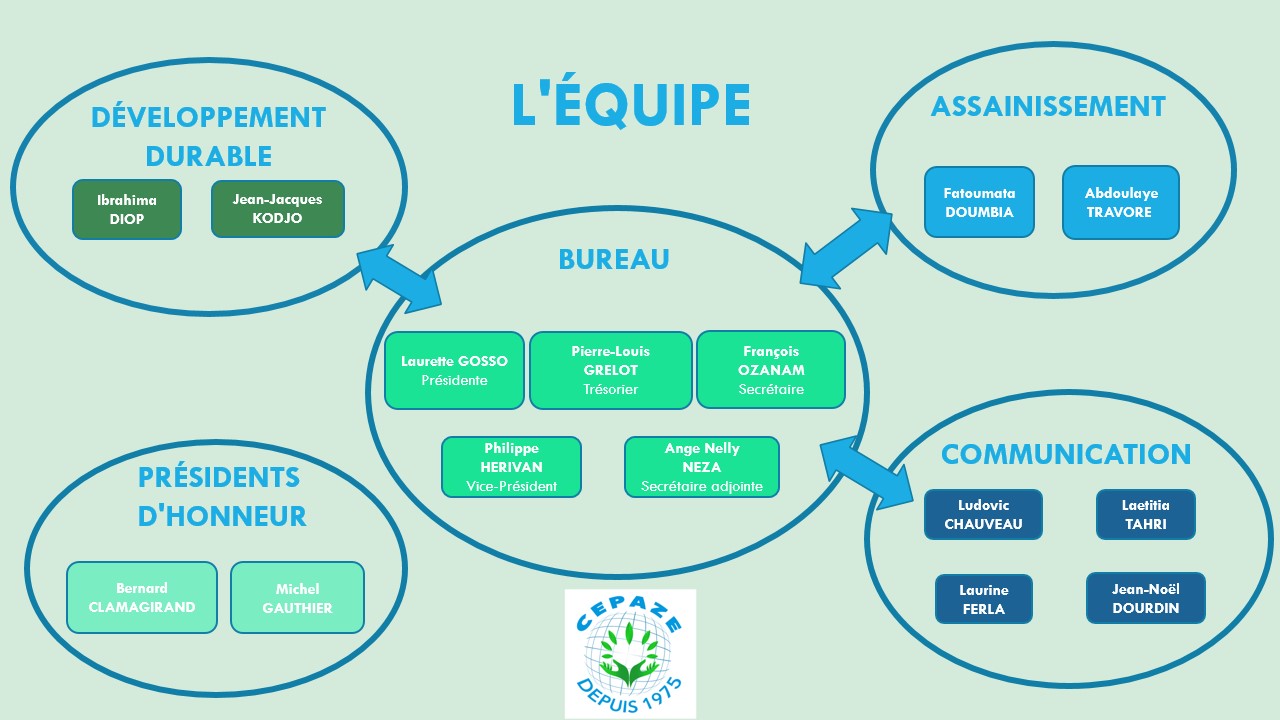 L'ÉQUIPE

DÉVELOPPEMENT DURABLE

Ibrahima DIOP

Jean-Jacques KODJO

ASSAINISSEMENT

Fatoumata DOUMBIA

Abdoulaye TRAVORE

BUREAU

Laurette GOSSO
Présidente

Pierre-Louis GRELOT
Trésorier

François OZANAM
Secrétaire

Philippe HERIVAN
Vice-Président

Ange Nelly NEZA
Secrétaire adjointe

PRÉSIDENTS D'HONNEUR

Bernard CLAMAGIRAND

Michel GAUTHIER

COMMUNICATION

Ludovic CHAUVEAU

Laetitia TAHRI

Laurine FERLA

Jean-Noël DOURDIN

CEPAZE
DEPUIS 1975